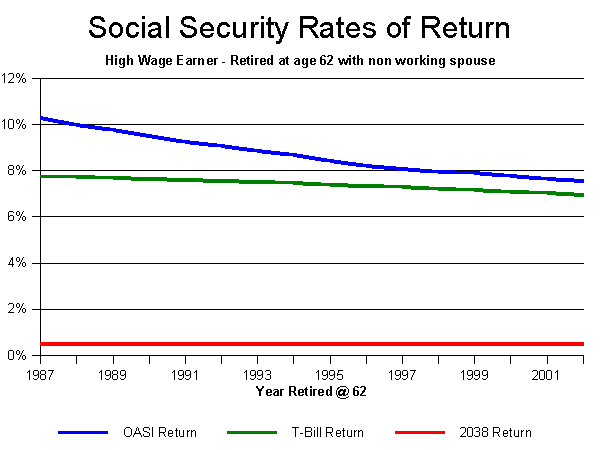 Social Security Rates of Return

High Wage Earner - Retired at age 62 with non working spouse

12%
10%
8%
6%
4%
2%
0%

1987
1989
1991
1993
1995
1997
1999
2001

Year Retired @ 62

OASI Return
T-Bill Return
2038 Return